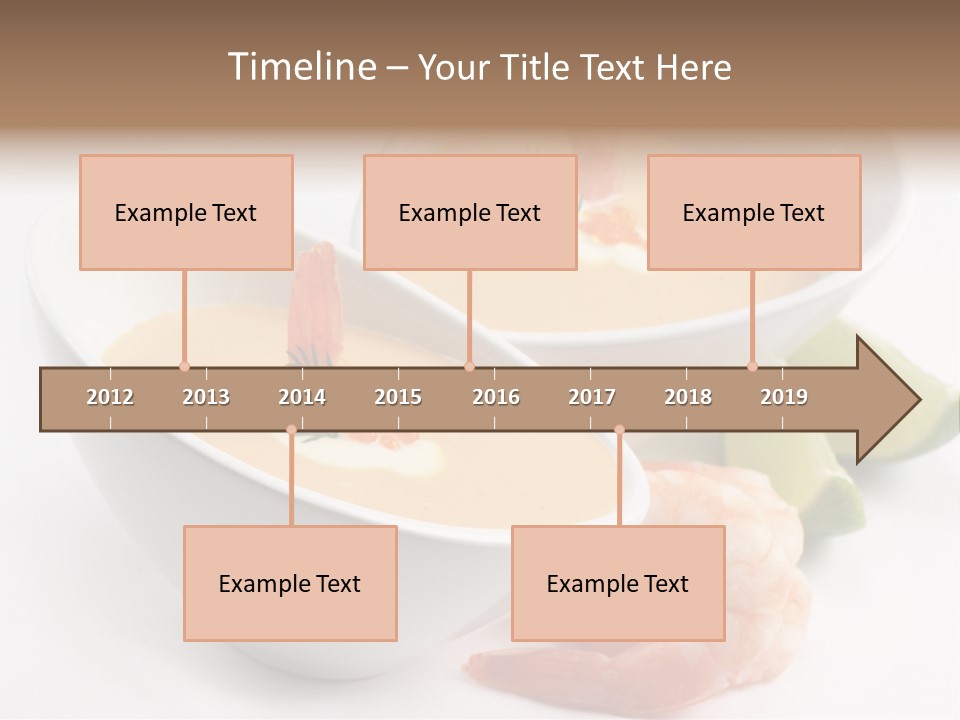 Timeline – Your Title Text Here

Example Text

Example Text

Example Text

2012 2013 2014 2015 2016 2017 2018 2019

Example Text

Example Text